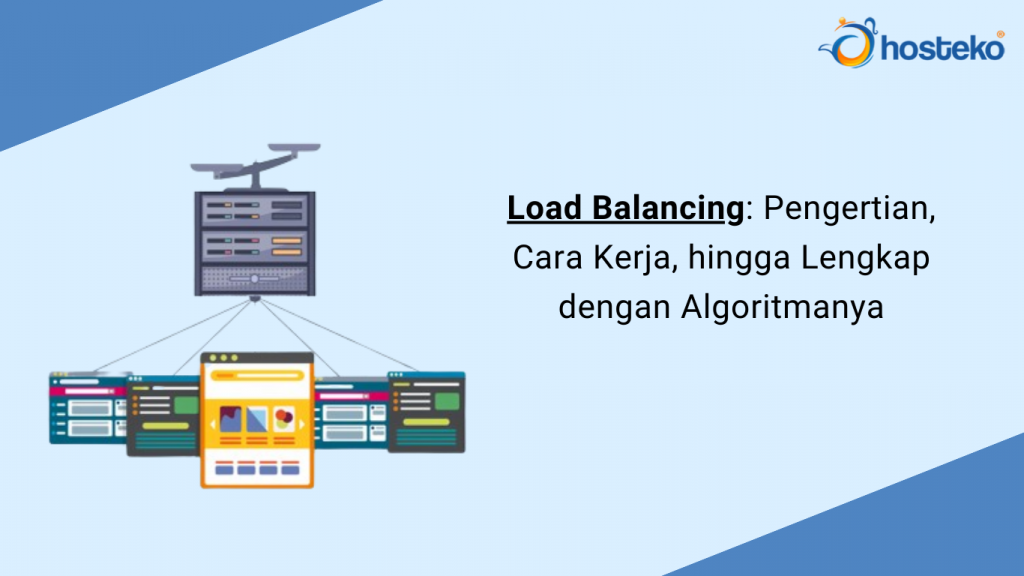 hosteko

Load Balancing: Pengertian, Cara Kerja, hingga Lengkap dengan Algoritmanya